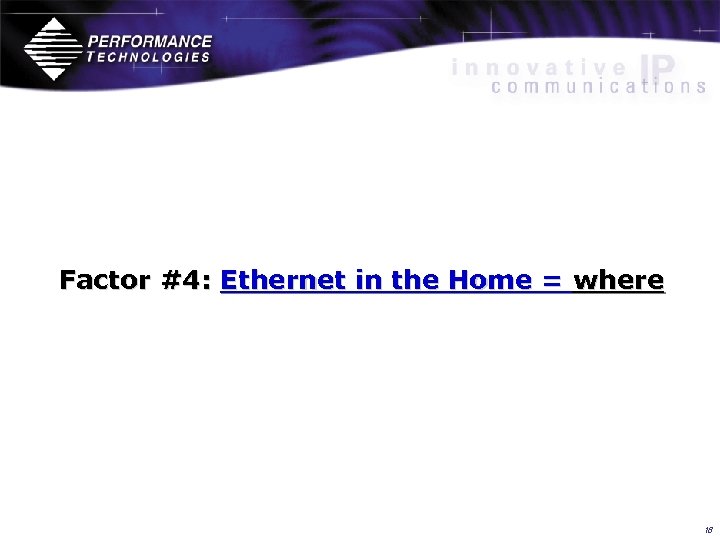 PERFORMANCE TECHNOLOGIES

innovative IP communications

Factor #4: Ethernet in the Home = where

18